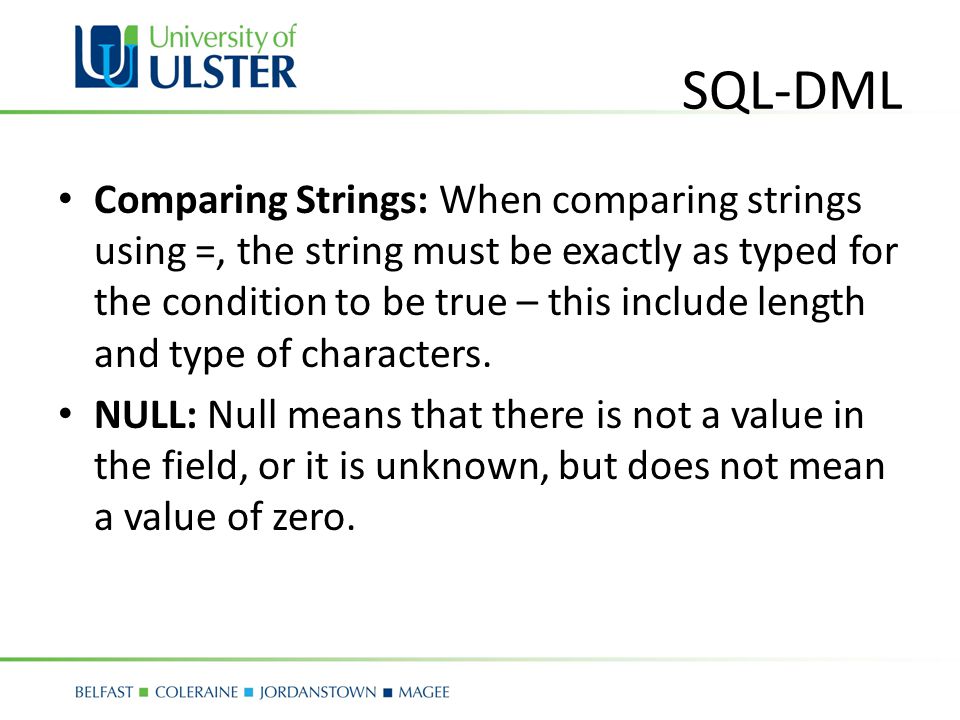 University of
ULSTER

SQL-DML

• **Comparing Strings:** When comparing strings using =, the string must be exactly as typed for the condition to be true – this include length and type of characters.

• **NULL:** Null means that there is not a value in the field, or it is unknown, but does not mean a value of zero.

BELFAST ■ COLERAINE ■ JORDANSTOWN ■ MAGEE